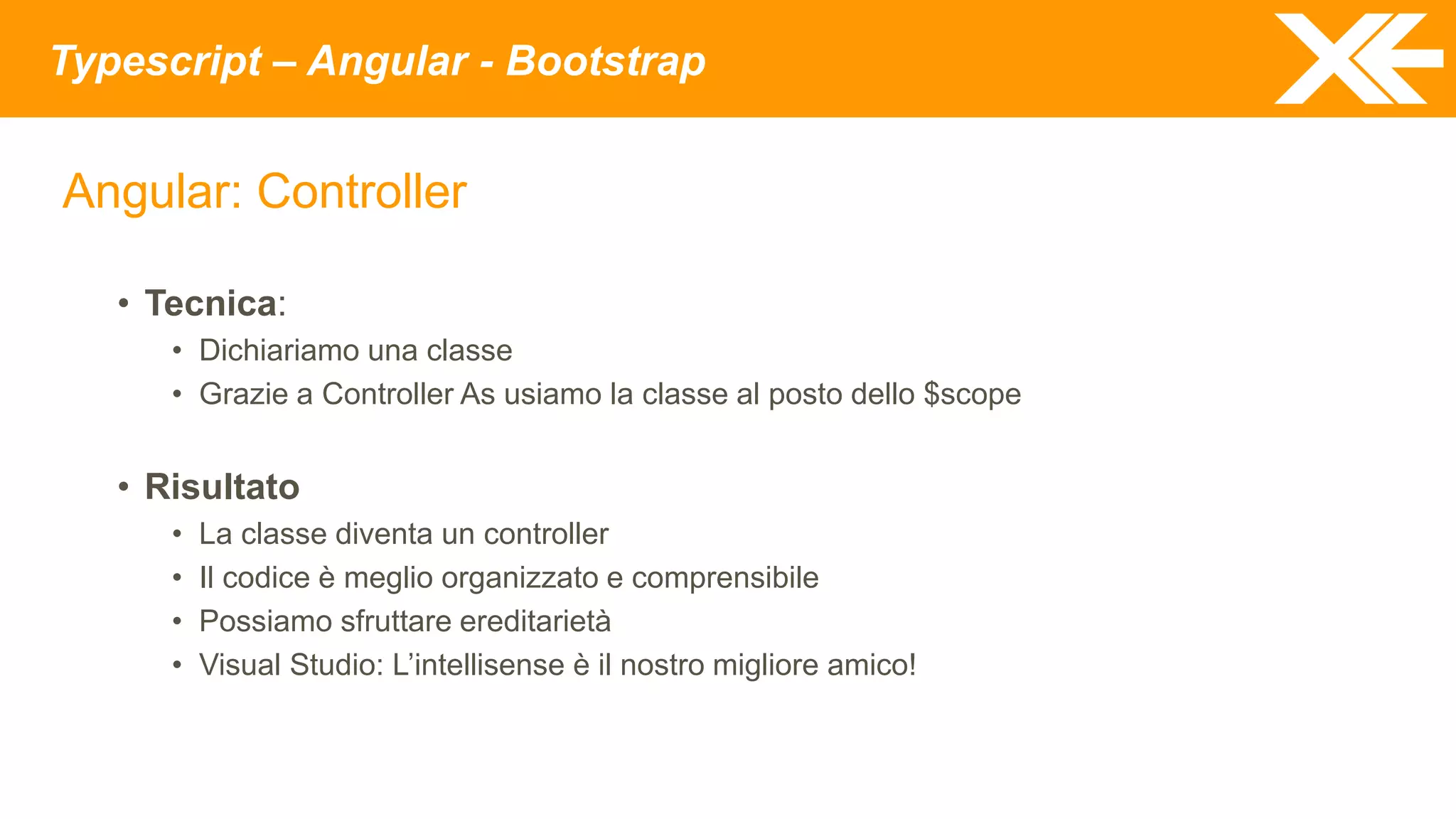 Typescript – Angular - Bootstrap

Angular: Controller

• Tecnica:
  • Dichiariamo una classe
  • Grazie a Controller As usiamo la classe al posto dello \$scope

• Risultato
  • La classe diventa un controller
  • Il codice è meglio organizzato e comprensibile
  • Possiamo sfruttare ereditarietà
  • Visual Studio: L'intellisense è il nostro migliore amico!